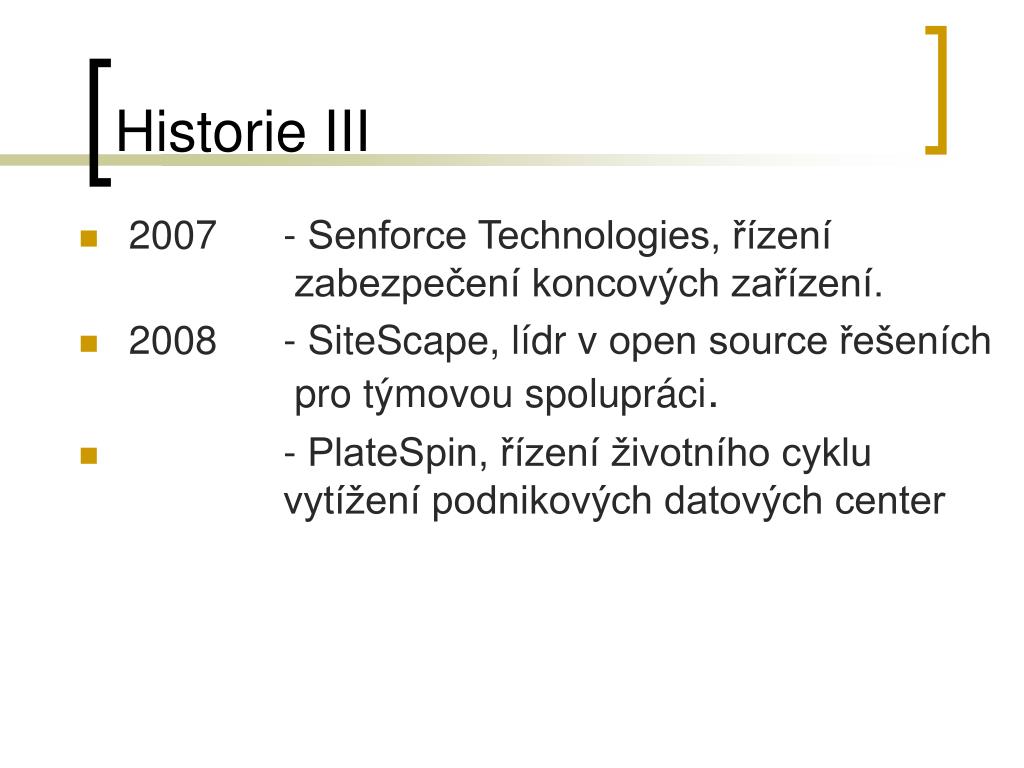 Historie III

2007 - Senforce Technologies, řízení zabezpečení koncových zařízení.

2008 - SiteScape, lídr v open source řešeních pro týmovou spolupráci.

- PlateSpin, řízení životního cyklu vytížení podnikových datových center